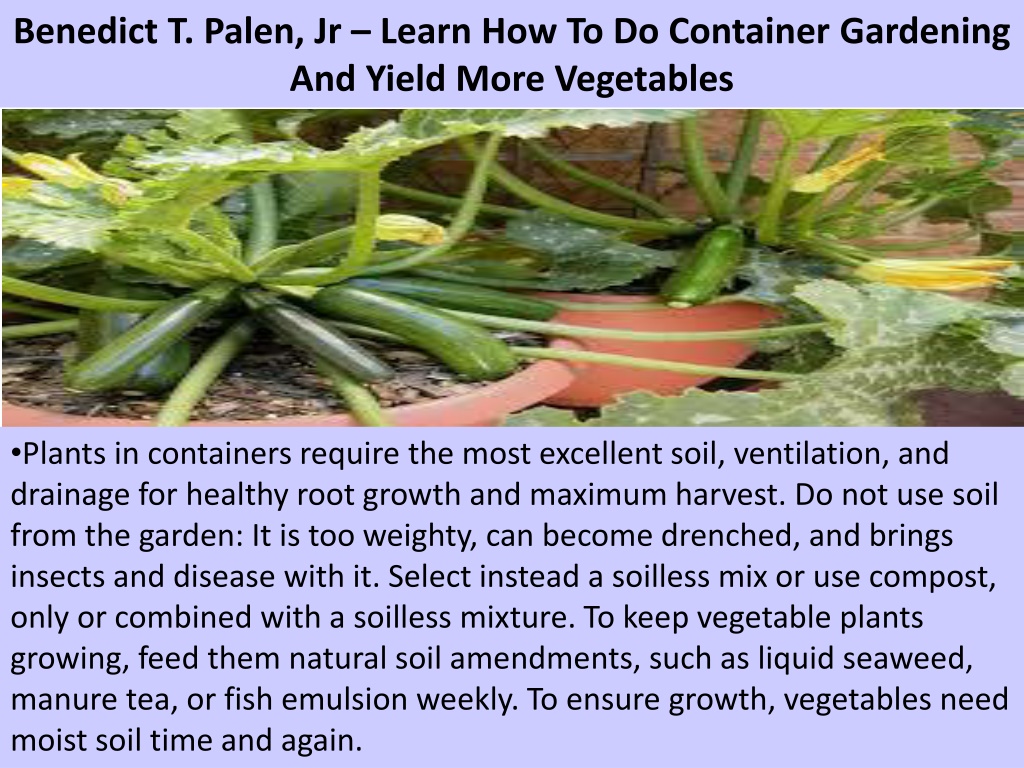 Benedict T. Palen, Jr – Learn How To Do Container Gardening And Yield More Vegetables

•Plants in containers require the most excellent soil, ventilation, and drainage for healthy root growth and maximum harvest. Do not use soil from the garden: It is too weighty, can become drenched, and brings insects and disease with it. Select instead a soilless mix or use compost, only or combined with a soilless mixture. To keep vegetable plants growing, feed them natural soil amendments, such as liquid seaweed, manure tea, or fish emulsion weekly. To ensure growth, vegetables need moist soil time and again.